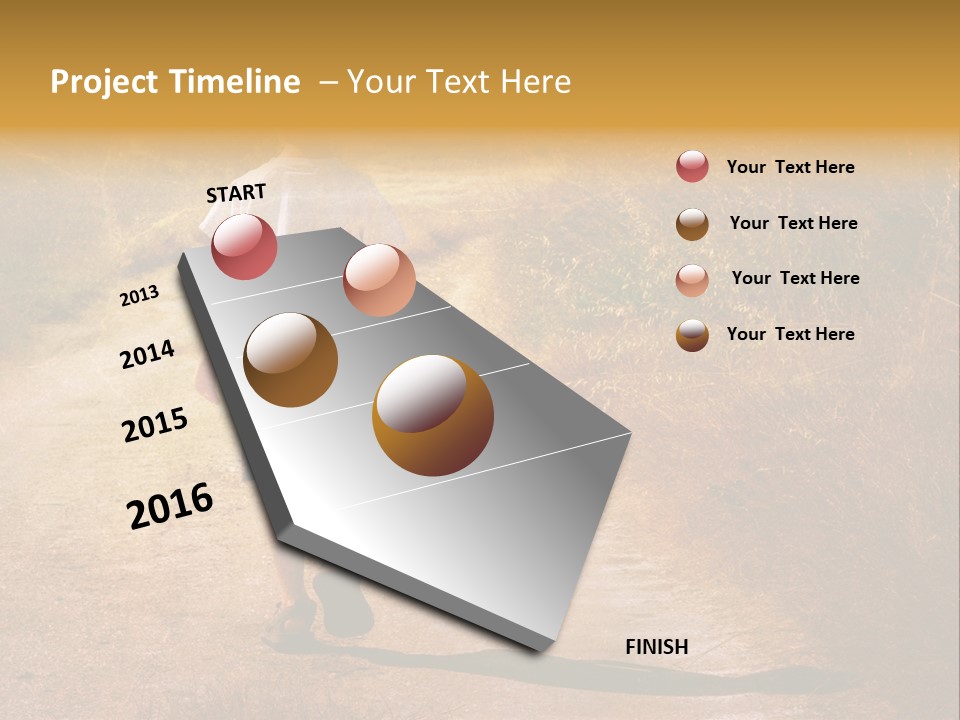 Project Timeline – Your Text Here

START

2013

2014

2015

2016

FINISH

Your Text Here

Your Text Here

Your Text Here

Your Text Here